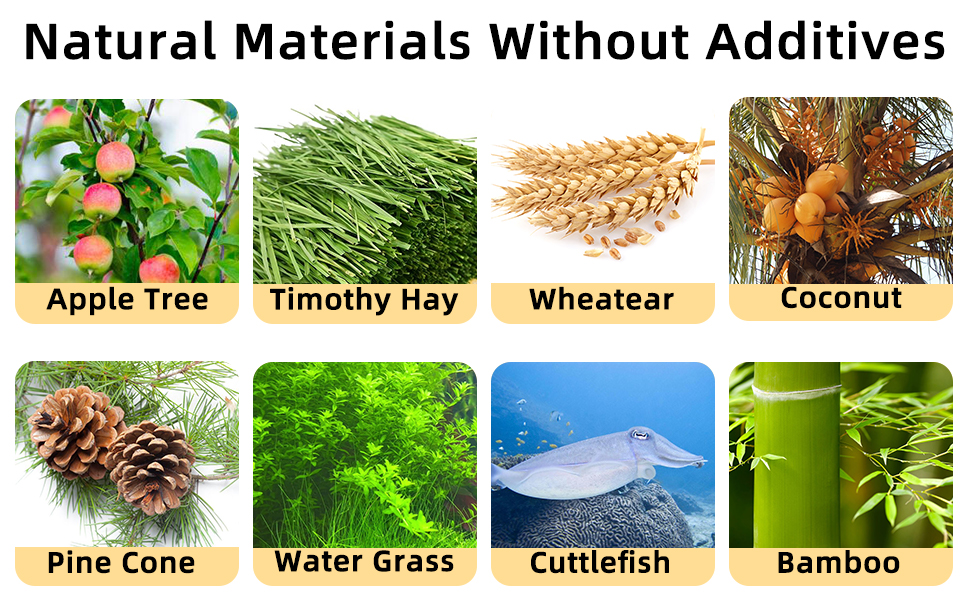 Natural Materials Without Additives

Apple Tree

Timothy Hay

Wheatear

Coconut

Pine Cone

Water Grass

Cuttlefish

Bamboo